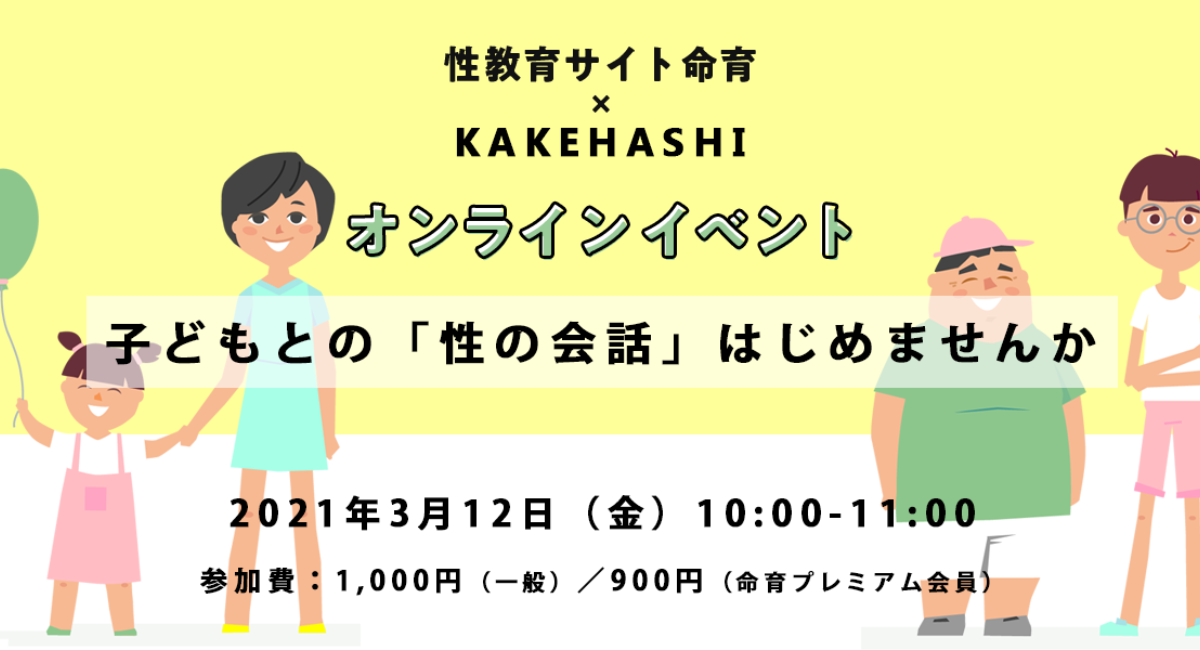 性教育サイト命育
×
KAKEHASHI

オンラインイベント

子どもとの「性の会話」はじめませんか

2021年3月12日（金）10:00-11:00

参加費：1,000円（一般）／900円（命育プレミアム会員）